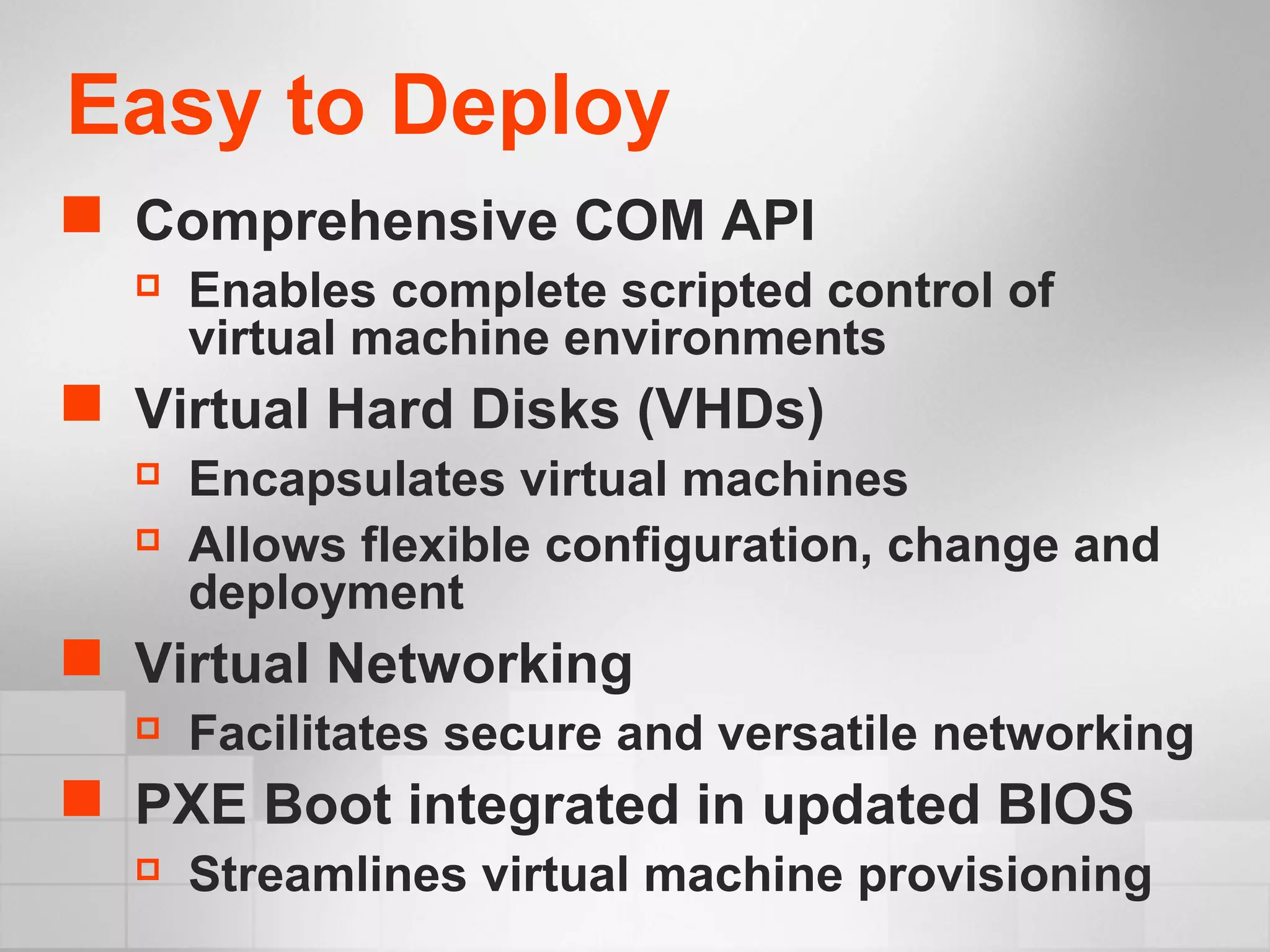 Easy to Deploy

Comprehensive COM API

Enables complete scripted control of virtual machine environments

Virtual Hard Disks (VHDs)

Encapsulates virtual machines

Allows flexible configuration, change and deployment

Virtual Networking

Facilitates secure and versatile networking

PXE Boot integrated in updated BIOS

Streamlines virtual machine provisioning